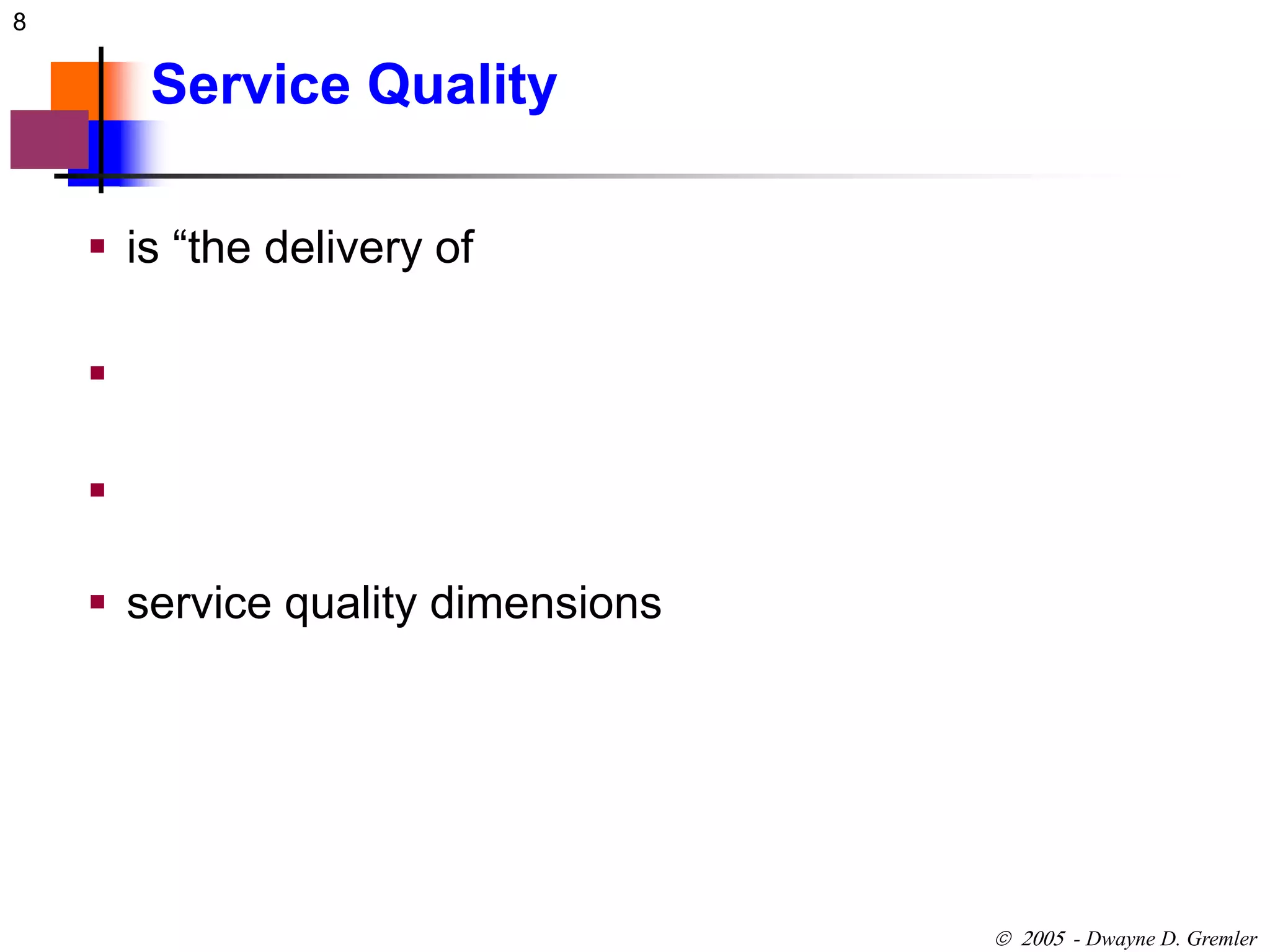 8

Service Quality

▪ is “the delivery of

▪

▪

▪ service quality dimensions

© 2005 - Dwayne D. Gremler